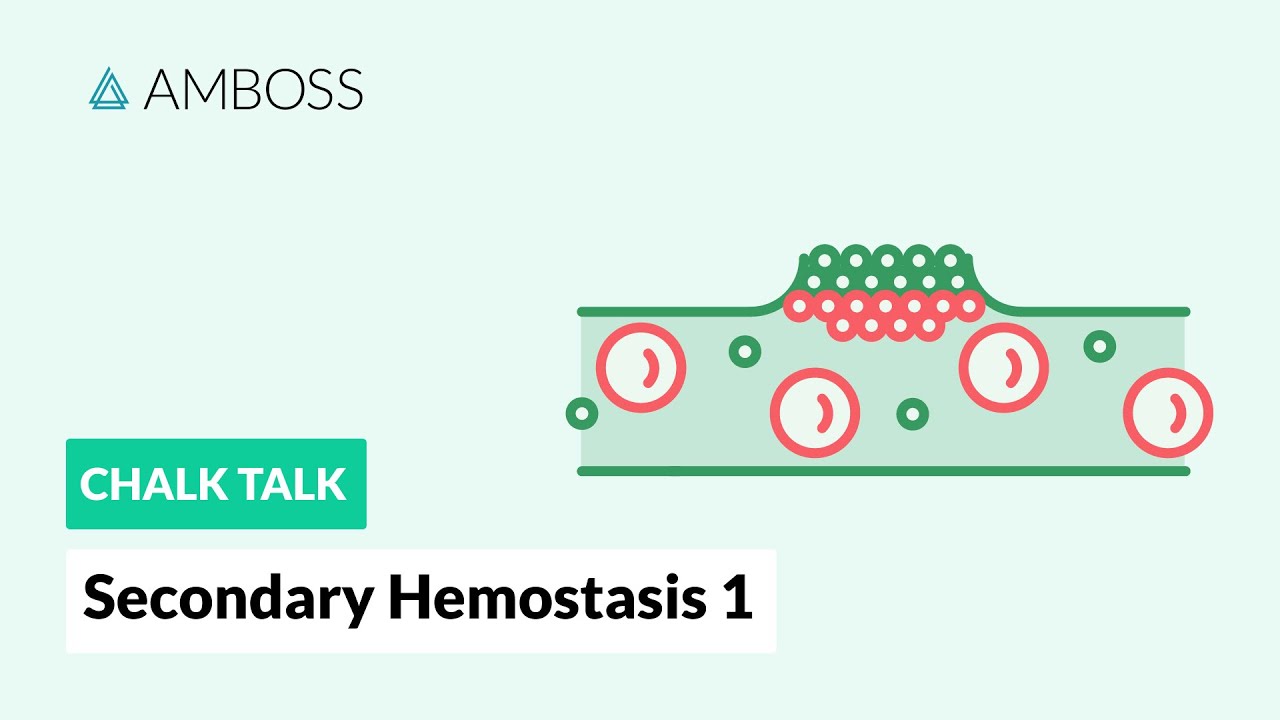 AMBOSS

CHALK TALK

Secondary Hemostasis 1